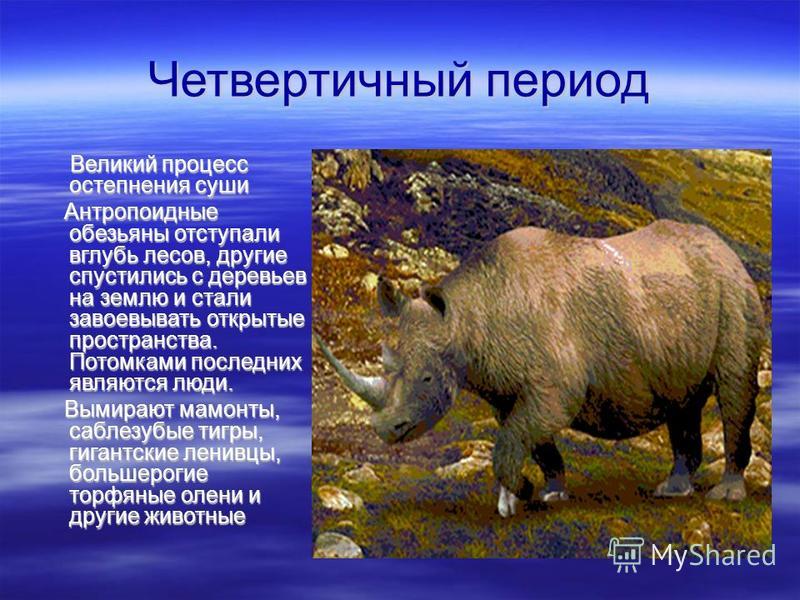 Четвертичный период

Великий процесс остепнения суши

Антропоидные обезьяны отступали вглубь лесов, другие спустились с деревьев на землю и стали завоевывать открытые пространства. Потомками последних являются люди.

Вымирают мамонты, саблезубые тигры, гигантские ленивцы, большерогие торфяные олени и другие животные

MyShared